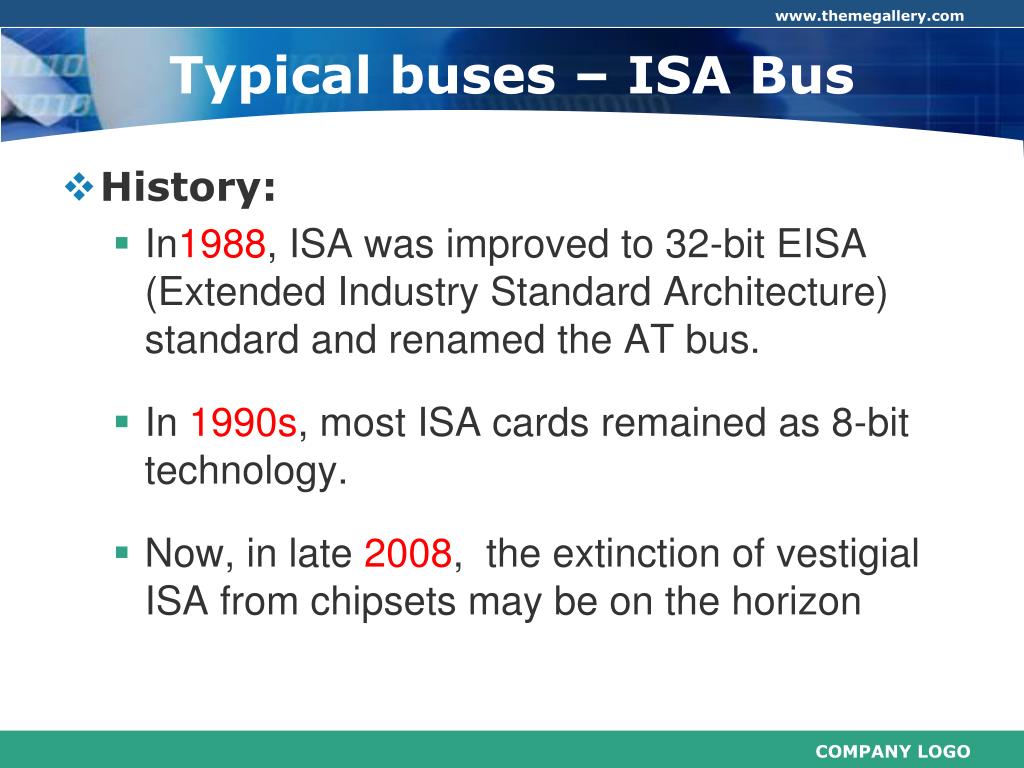 www.themegallery.com

Typical buses – ISA Bus

History:

In1988, ISA was improved to 32-bit EISA (Extended Industry Standard Architecture) standard and renamed the AT bus.

In 1990s, most ISA cards remained as 8-bit technology.

Now, in late 2008, the extinction of vestigial ISA from chipsets may be on the horizon

COMPANY LOGO